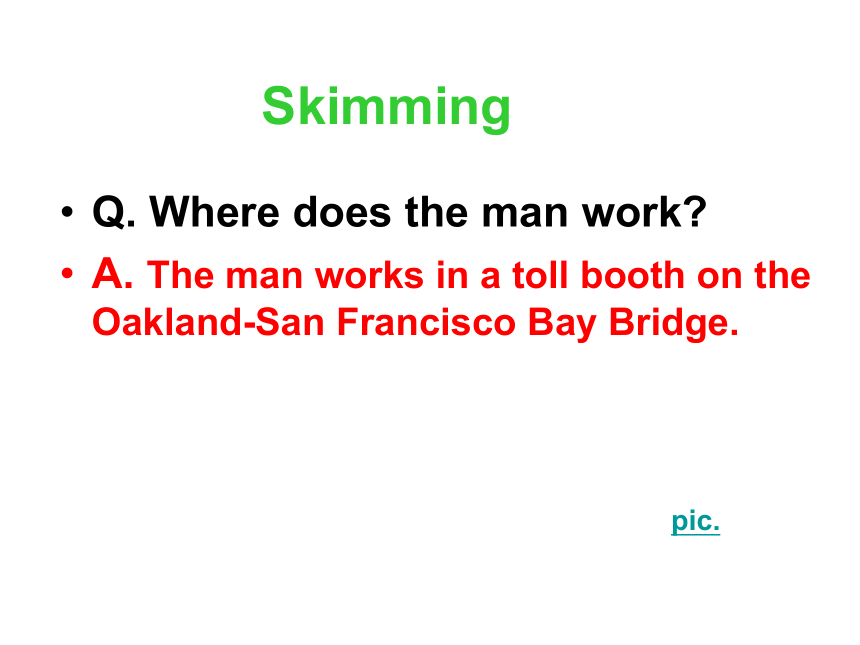 Skimming

• Q. Where does the man work?

• A. The man works in a toll booth on the Oakland-San Francisco Bay Bridge.

pic.